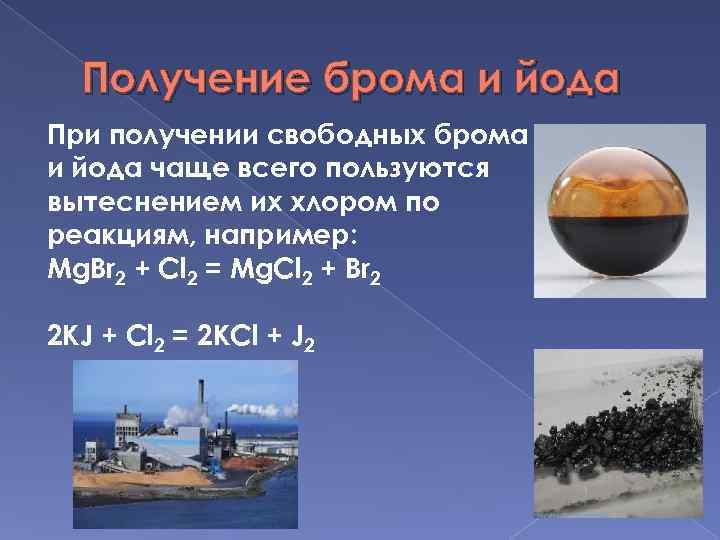 Получение брома и йода

При получении свободных брома и йода чаще всего пользуются вытеснением их хлором по реакциям, например:
$MgBr_2 + Cl_2 = MgCl_2 + Br_2$

$2KJ + Cl_2 = 2KCl + J_2$